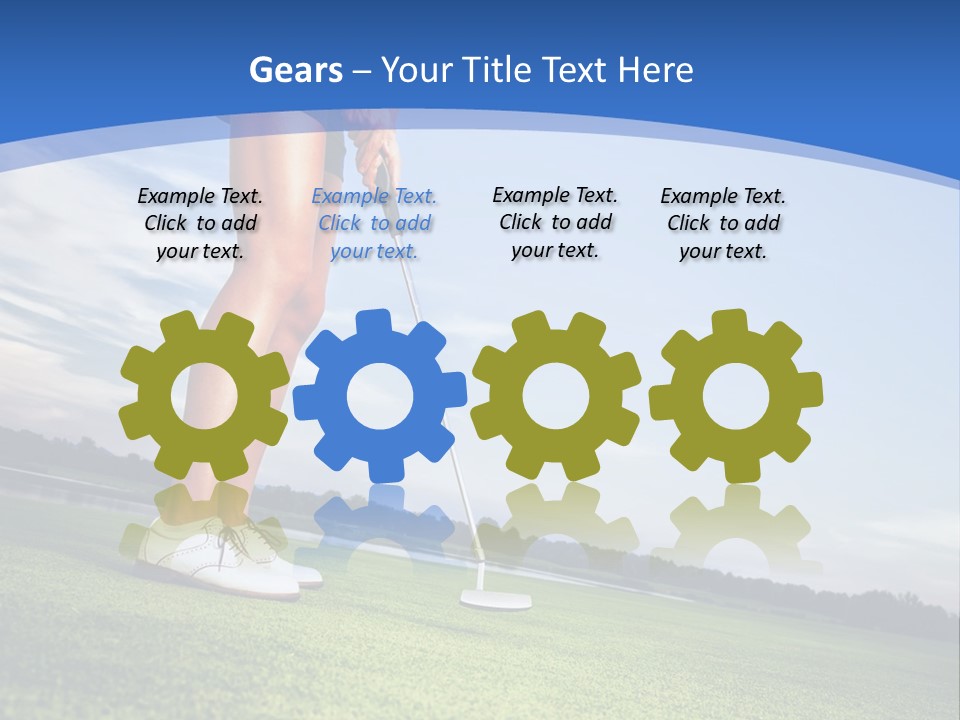 Gears – Your Title Text Here

Example Text. Click to add your text.

Example Text. Click to add your text.

Example Text. Click to add your text.

Example Text. Click to add your text.